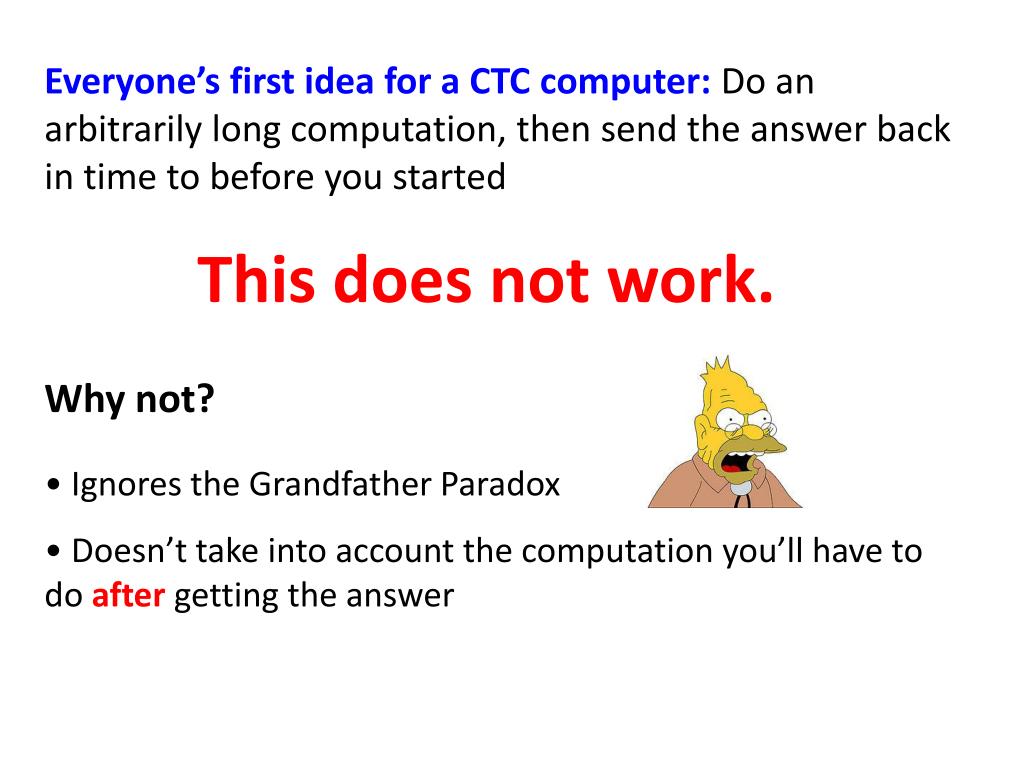 Everyone's first idea for a CTC computer: Do an arbitrarily long computation, then send the answer back in time to before you started

This does not work.

Why not?

• Ignores the Grandfather Paradox

• Doesn't take into account the computation you'll have to do after getting the answer